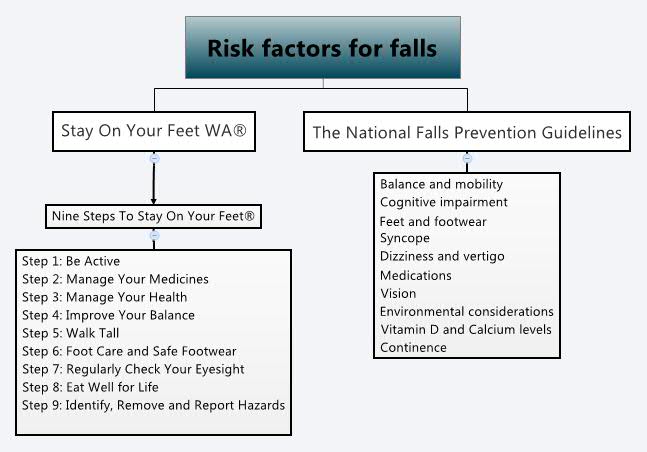 Risk factors for falls

Stay On Your Feet WA®

Nine Steps To Stay On Your Feet®

Step 1: Be Active
Step 2: Manage Your Medicines
Step 3: Manage Your Health
Step 4: Improve Your Balance
Step 5: Walk Tall
Step 6: Foot Care and Safe Footwear
Step 7: Regularly Check Your Eyesight
Step 8: Eat Well for Life
Step 9: Identify, Remove and Report Hazards

The National Falls Prevention Guidelines

Balance and mobility
Cognitive impairment
Feet and footwear
Syncope
Dizziness and vertigo
Medications
Vision
Environmental considerations
Vitamin D and Calcium levels
Continence